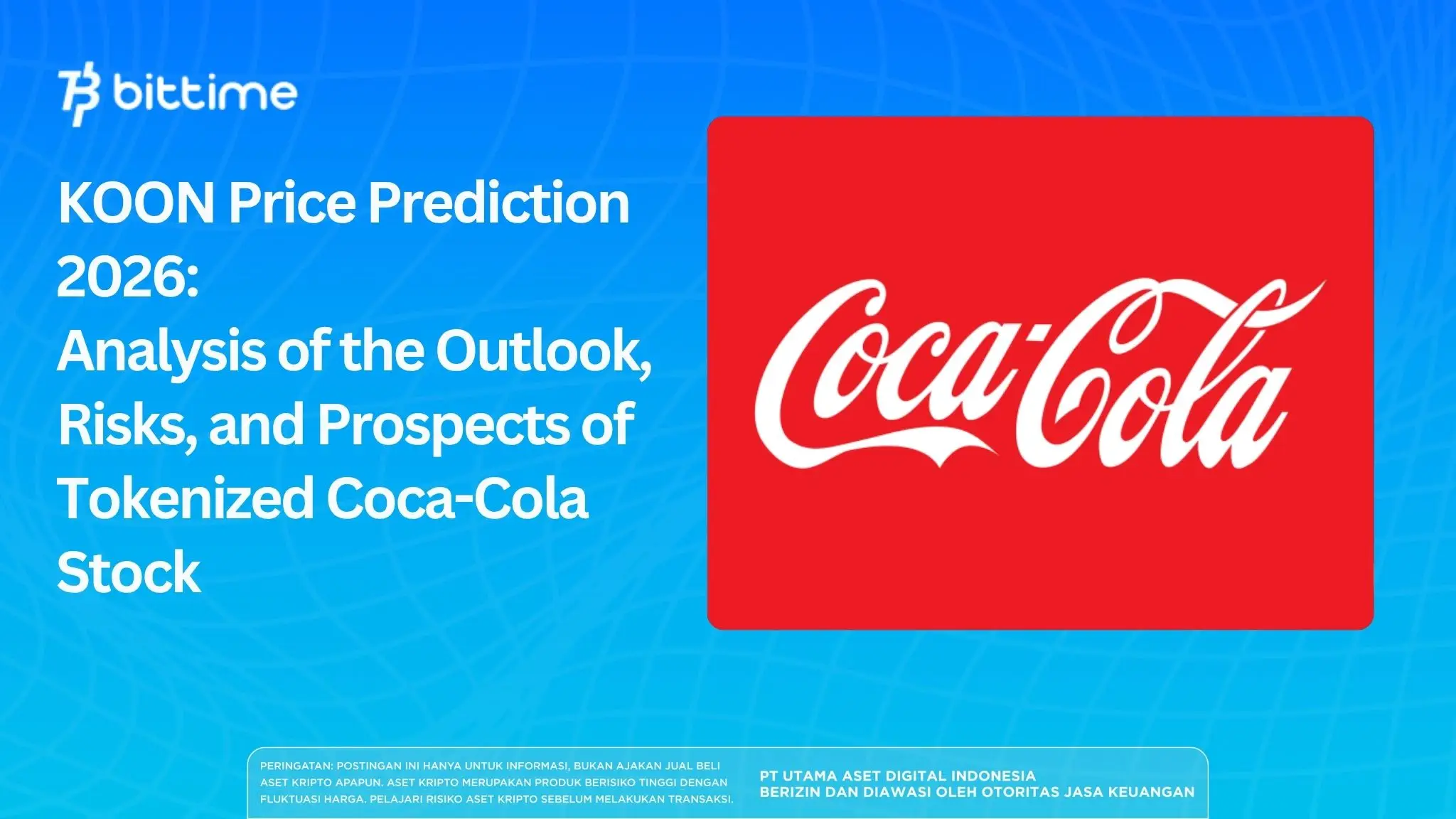 bittime

KOON Price Prediction 2026:
Analysis of the Outlook, Risks, and Prospects of Tokenized Coca-Cola Stock

Coca-Cola

PERINGATAN: POSTINGAN INI HANYA UNTUK INFORMASI, BUKAN AJAKAN JUAL BELI ASET KRIPTO APAPUN. ASET KRIPTO MERUPAKAN PRODUK BERISIKO TINGGI DENGAN FLUKTUASI HARGA. PELAJARI RISIKO ASET KRIPTO SEBELUM MELAKUKAN TRANSAKSI.

PT UTAMA ASET DIGITAL INDONESIA
BERIZIN DAN DIAWASI OLEH OTORITAS JASA KEUANGAN